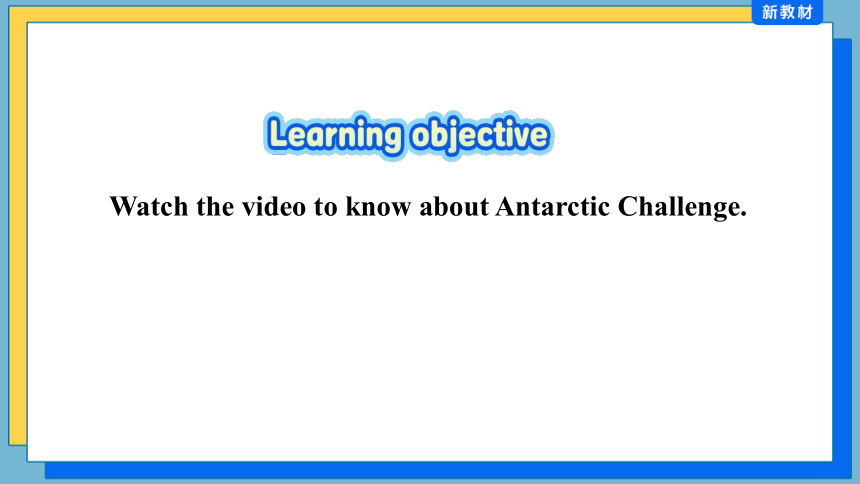 新教材

Learning objective

Watch the video to know about Antarctic Challenge.